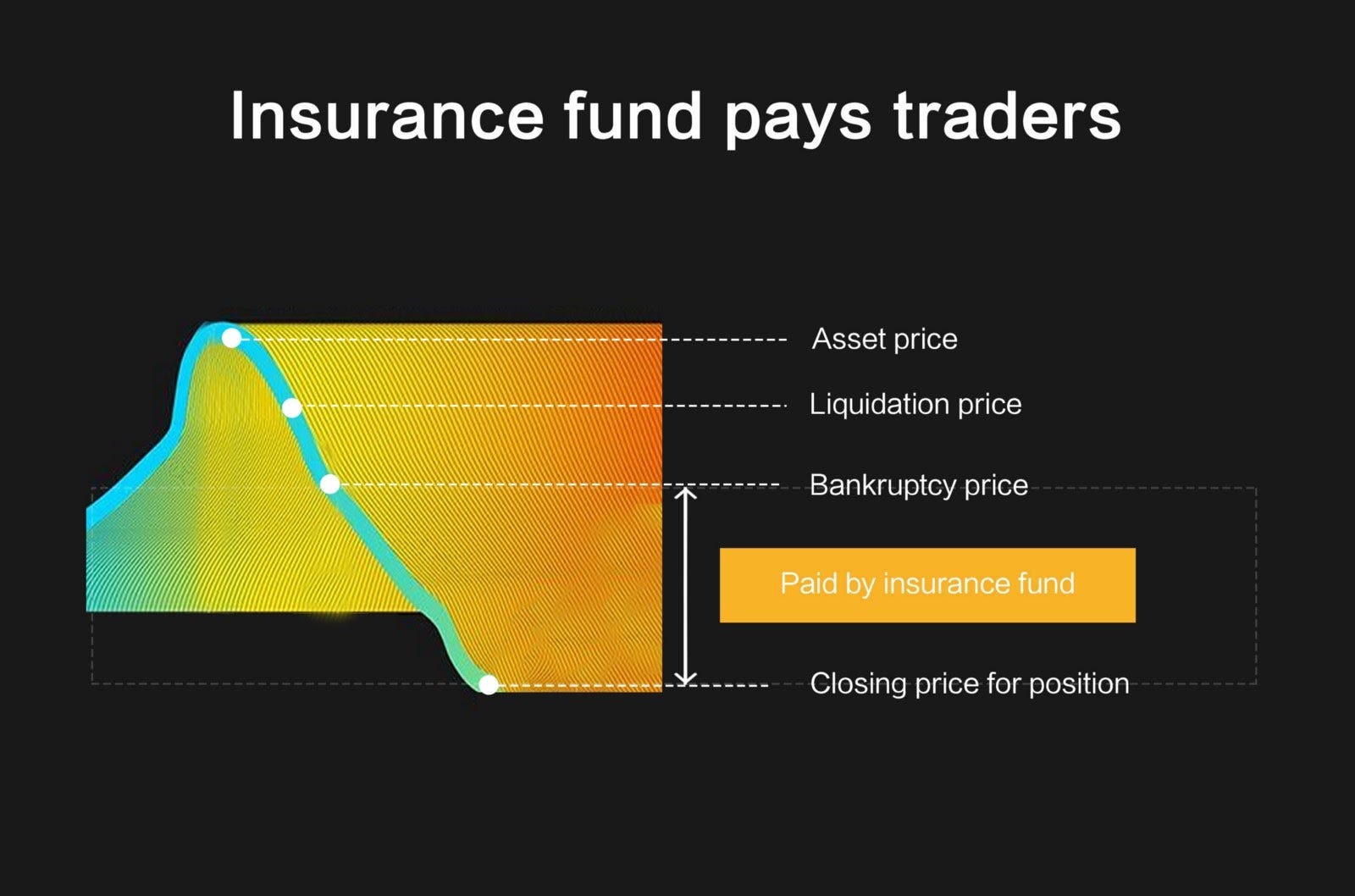 Insurance fund pays traders

Asset price

Liquidation price

Bankruptcy price

Paid by insurance fund

Closing price for position